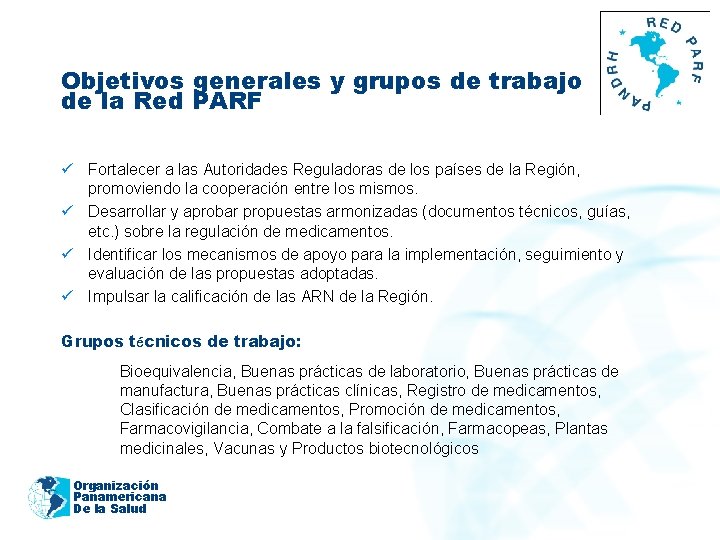 RED PARF
PANDRH

Objetivos generales y grupos de trabajo de la Red PARF

✓ Fortalecer a las Autoridades Reguladoras de los países de la Región, promoviendo la cooperación entre los mismos.
✓ Desarrollar y aprobar propuestas armonizadas (documentos técnicos, guías, etc.) sobre la regulación de medicamentos.
✓ Identificar los mecanismos de apoyo para la implementación, seguimiento y evaluación de las propuestas adoptadas.
✓ Impulsar la calificación de las ARN de la Región.

Grupos técnicos de trabajo:

Bioequivalencia, Buenas prácticas de laboratorio, Buenas prácticas de manufactura, Buenas prácticas clínicas, Registro de medicamentos, Clasificación de medicamentos, Promoción de medicamentos, Farmacovigilancia, Combate a la falsificación, Farmacopeas, Plantas medicinales, Vacunas y Productos biotecnológicos

Organización Panamericana De la Salud